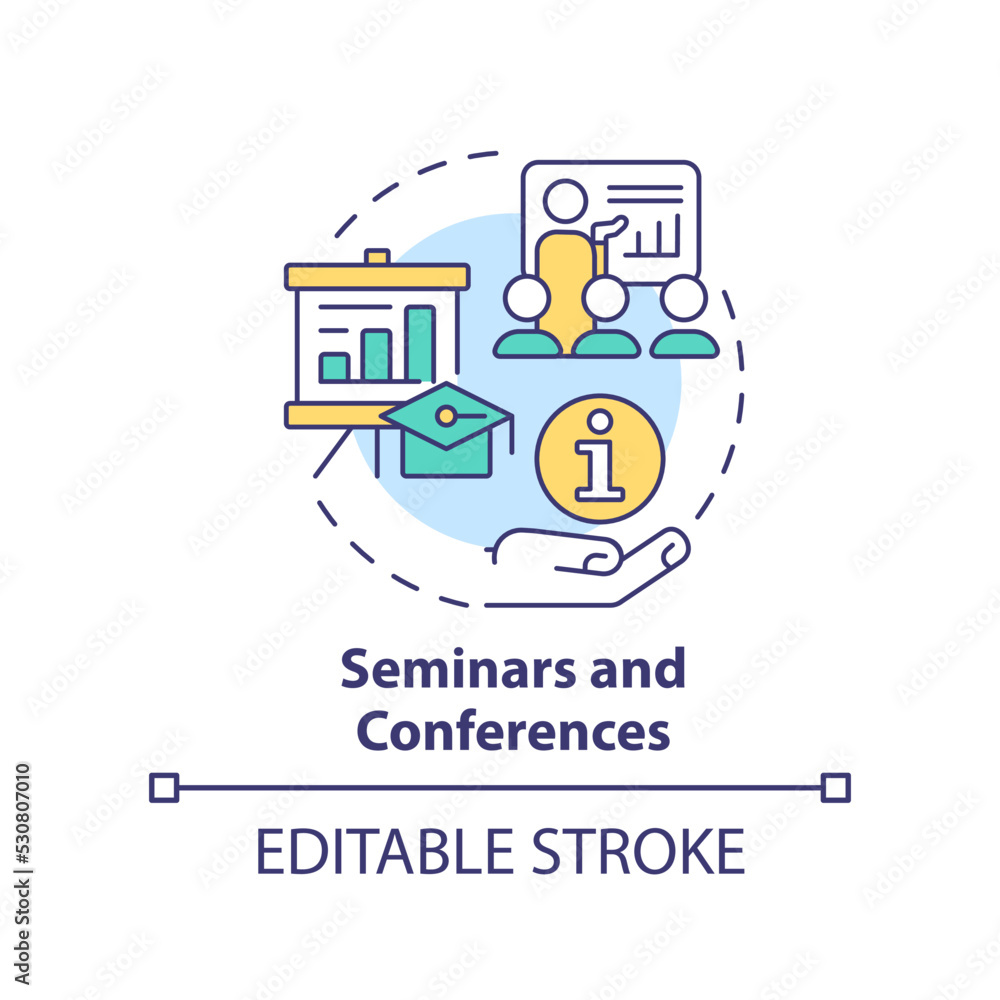 i

Seminars and Conferences

EDITABLE STROKE

Adobe Stock | #530807010